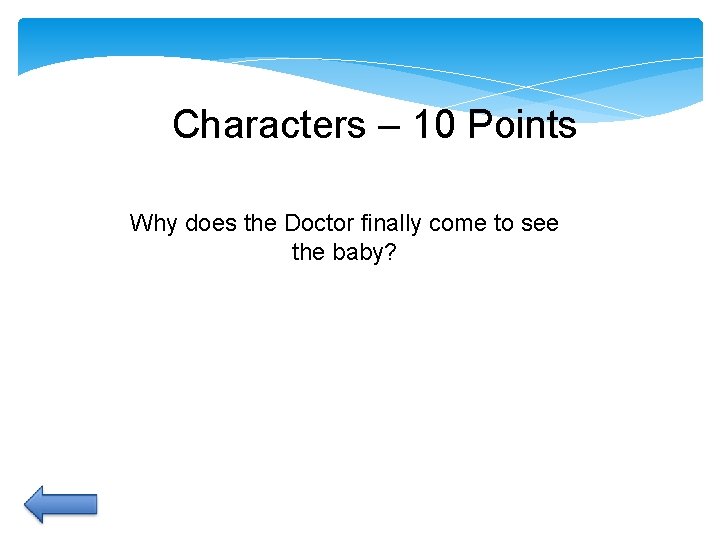 Characters – 10 Points

Why does the Doctor finally come to see the baby?